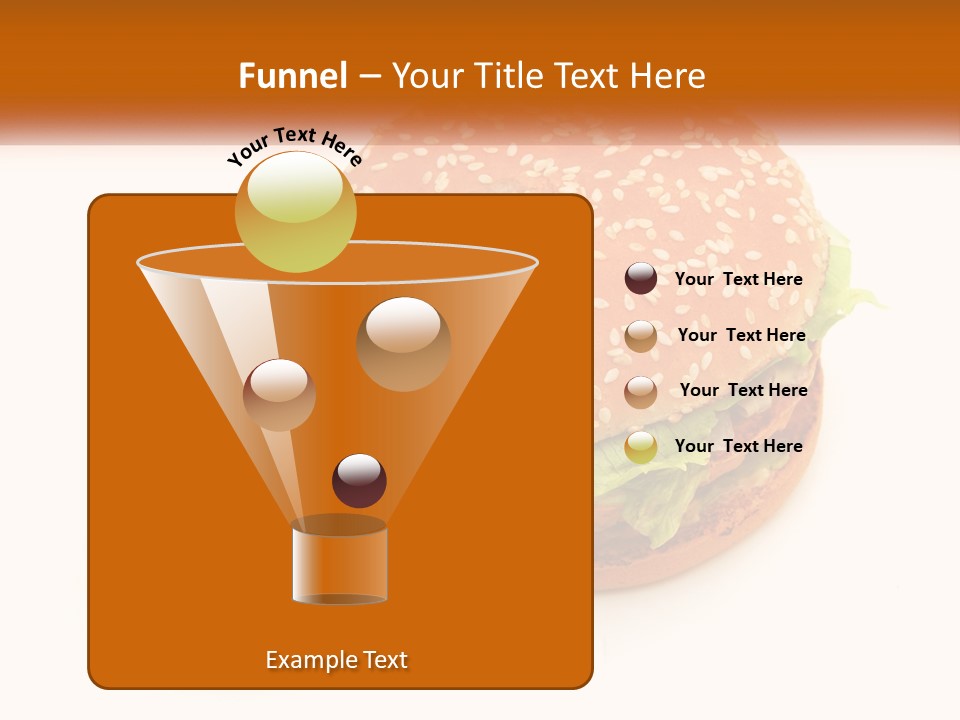 Funnel – Your Title Text Here

Your Text Here

Your Text Here

Your Text Here

Your Text Here

Your Text Here

Example Text